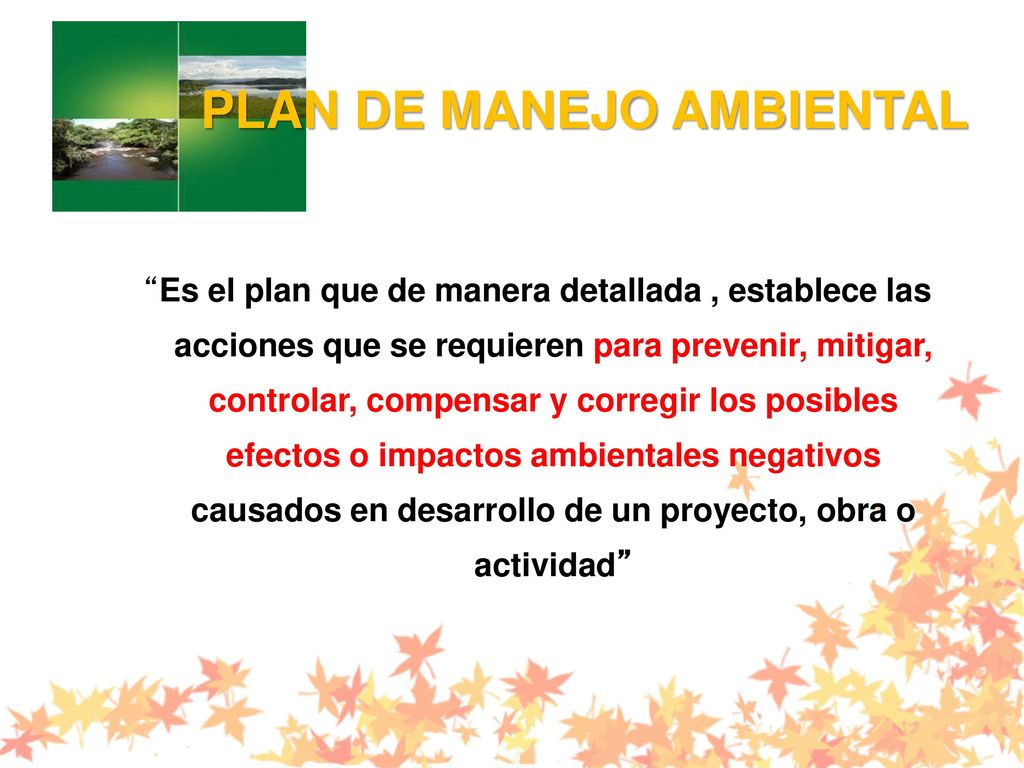 PLAN DE MANEJO AMBIENTAL

“Es el plan que de manera detallada , establece las acciones que se requieren para prevenir, mitigar, controlar, compensar y corregir los posibles efectos o impactos ambientales negativos causados en desarrollo de un proyecto, obra o actividad”